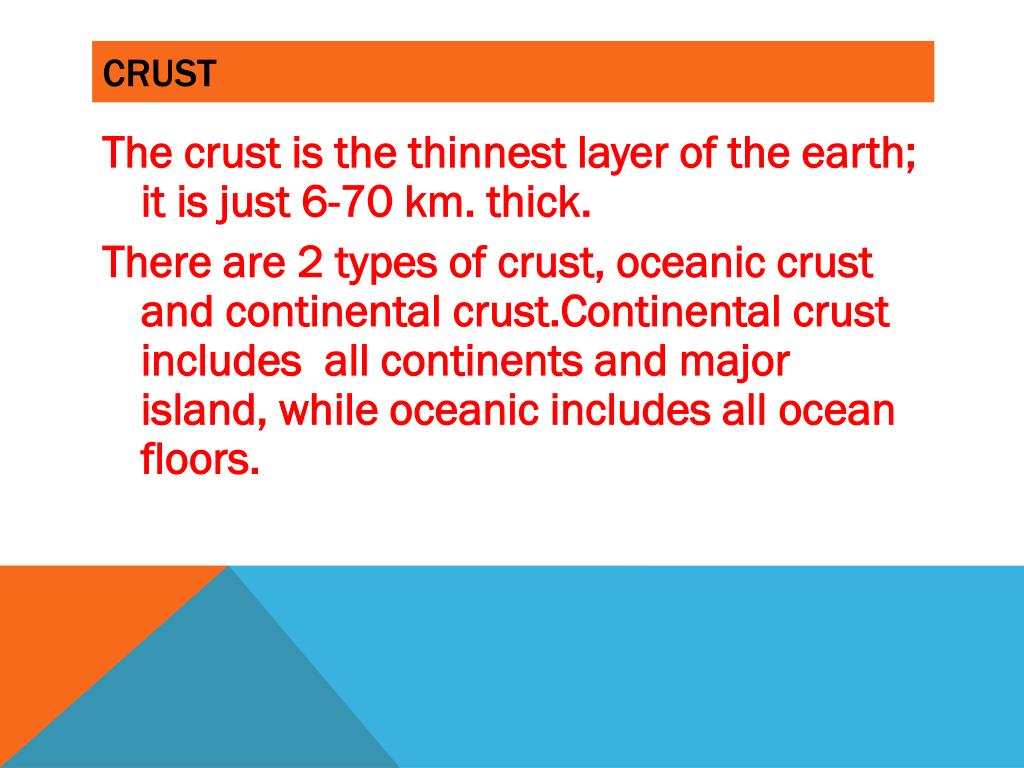 CRUST

The crust is the thinnest layer of the earth; it is just 6-70 km. thick.

There are 2 types of crust, oceanic crust and continental crust.Continental crust includes  all continents and major island, while oceanic includes all ocean floors.